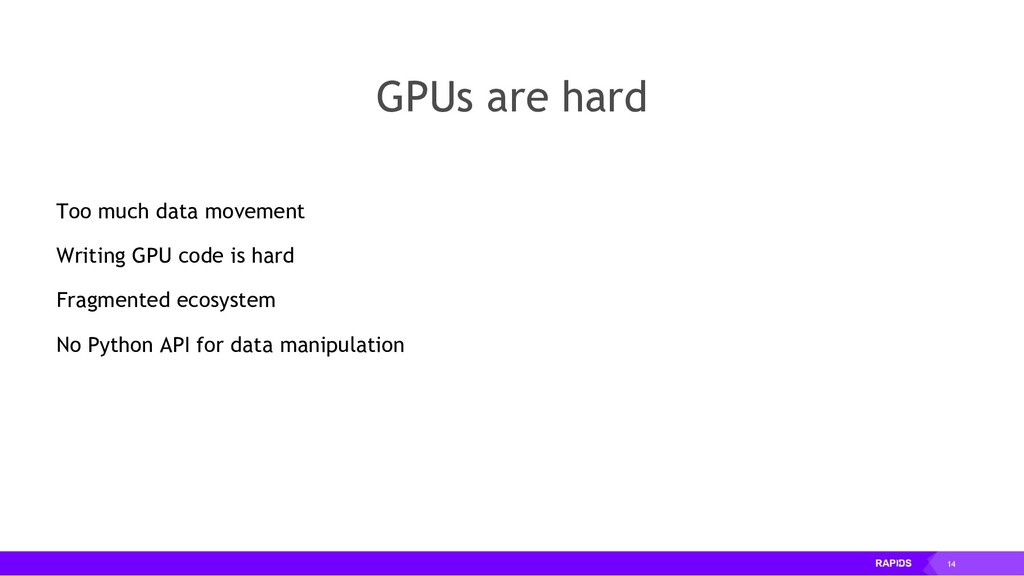 GPUs are hard

Too much data movement

Writing GPU code is hard

Fragmented ecosystem

No Python API for data manipulation

RAPIDS 14